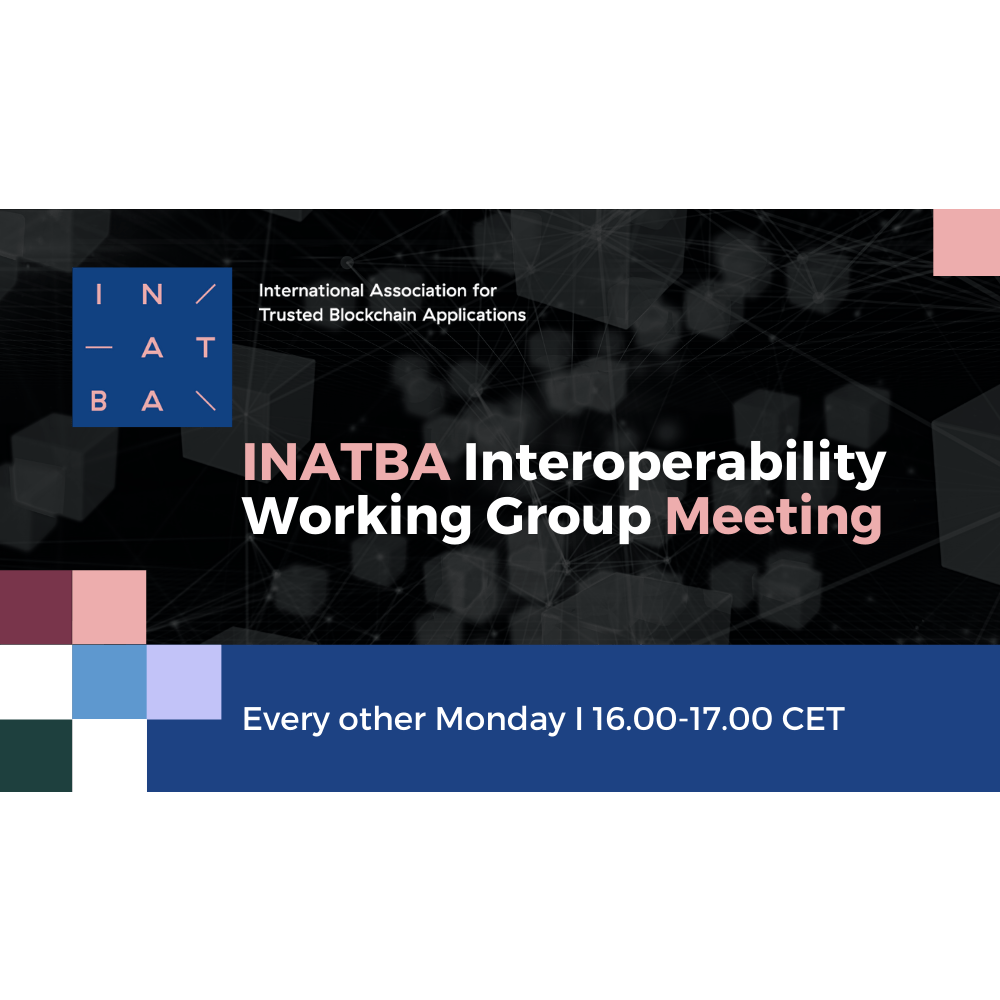 IN /
— AT
BA \

International Association for Trusted Blockchain Applications

INATBA Interoperability Working Group Meeting

Every other Monday I 16.00-17.00 CET